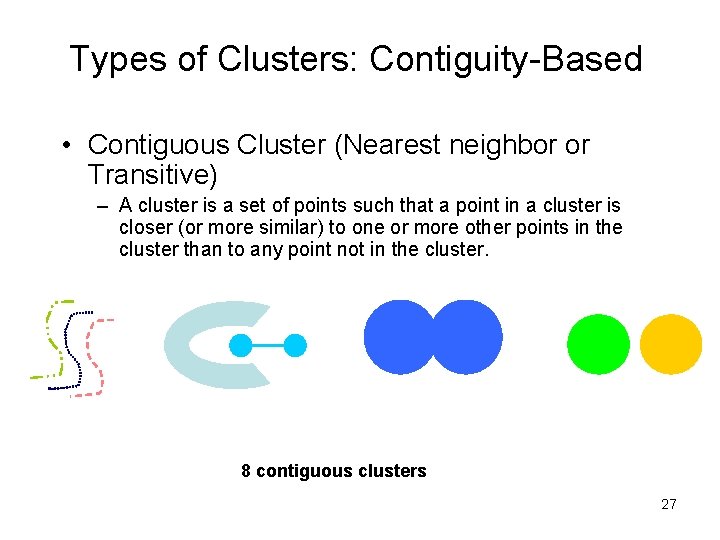 Types of Clusters: Contiguity-Based

• Contiguous Cluster (Nearest neighbor or Transitive)

– A cluster is a set of points such that a point in a cluster is closer (or more similar) to one or more other points in the cluster than to any point not in the cluster.

8 contiguous clusters

27